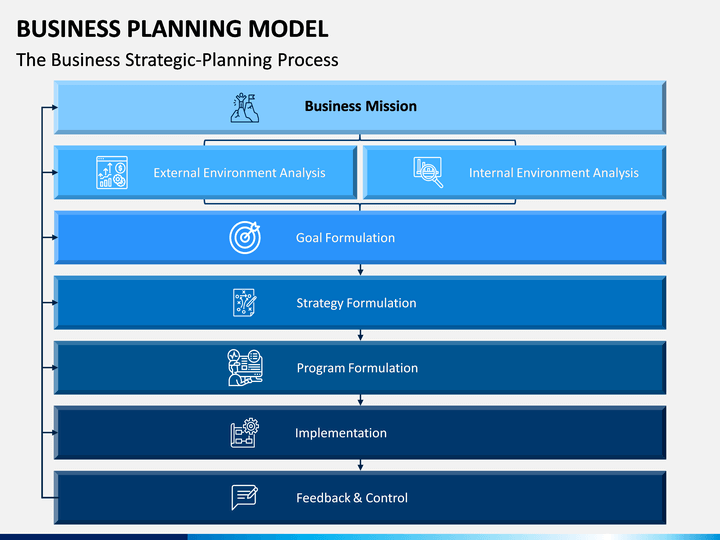 BUSINESS PLANNING MODEL

The Business Strategic-Planning Process

Business Mission

External Environment Analysis

Internal Environment Analysis

Goal Formulation

Strategy Formulation

Program Formulation

Implementation

Feedback & Control